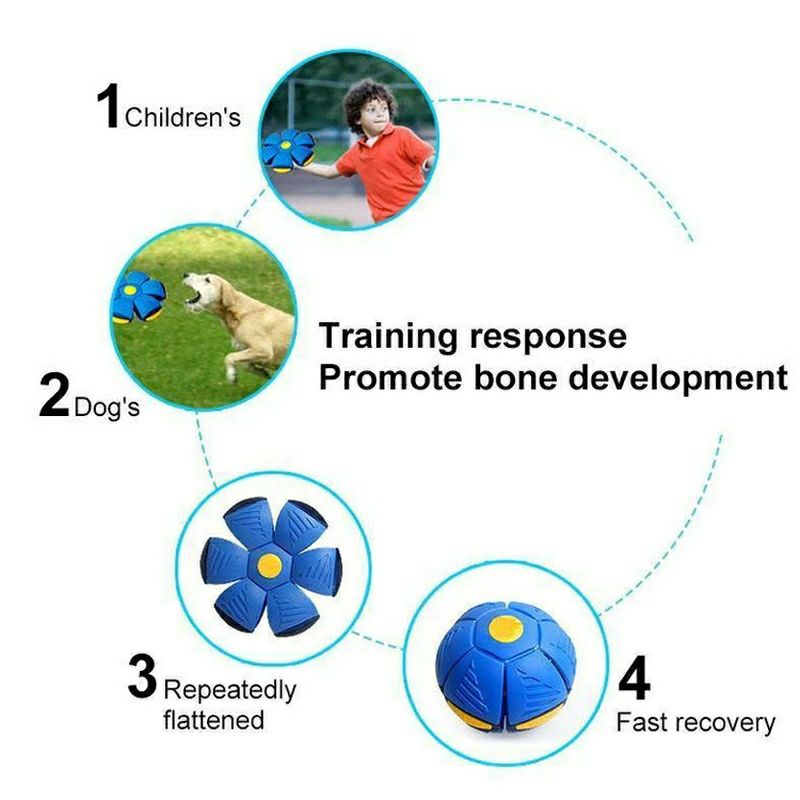 1 Children's

Training response
Promote bone development

2 Dog's

3 Repeatedly flattened

4 Fast recovery